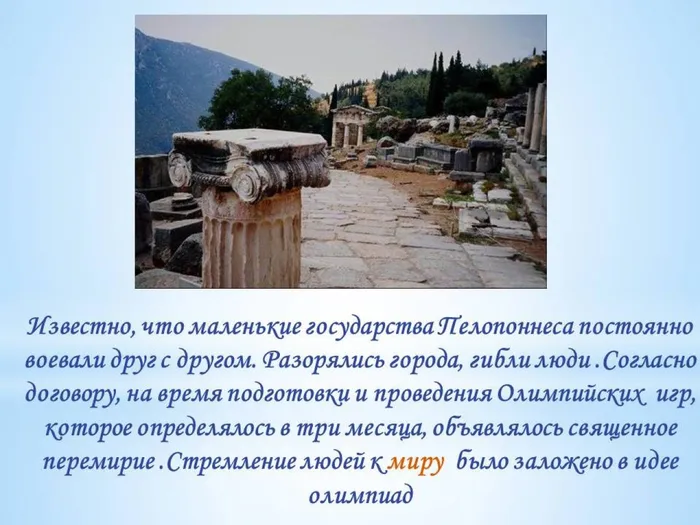 Известно, что маленькие государства Пелопоннеса постоянно воевали друг с другом. Разорялись города, гибли люди .Согласно договору, на время подготовки и проведения Олимпийских игр, которое определялось в три месяца, объявлялось священное перемирие .Стремление людей к миру было заложено в идее олимпиад